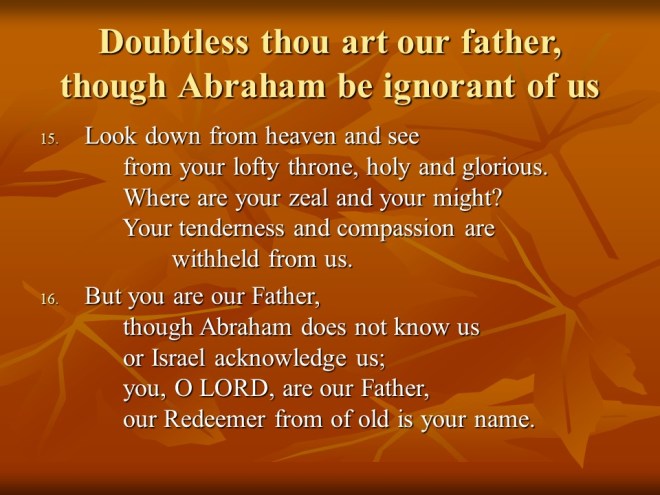 Doubtless thou art our father, though Abraham be ignorant of us

15. Look down from heaven and see
from your lofty throne, holy and glorious.
Where are your zeal and your might?
Your tenderness and compassion are
withheld from us.

16. But you are our Father,
though Abraham does not know us
or Israel acknowledge us;
you, O LORD, are our Father,
our Redeemer from of old is your name.